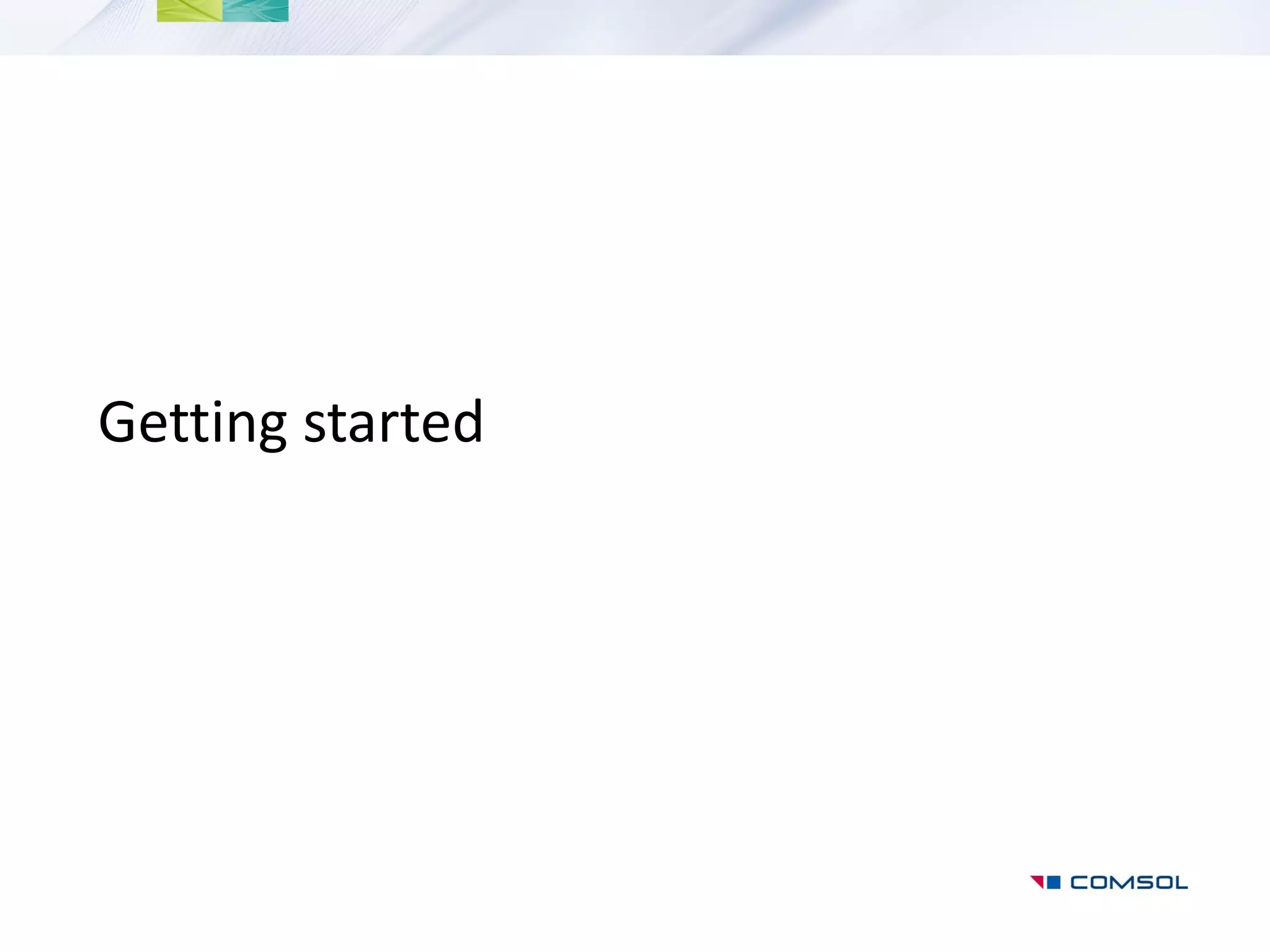 Getting started

COMSOL